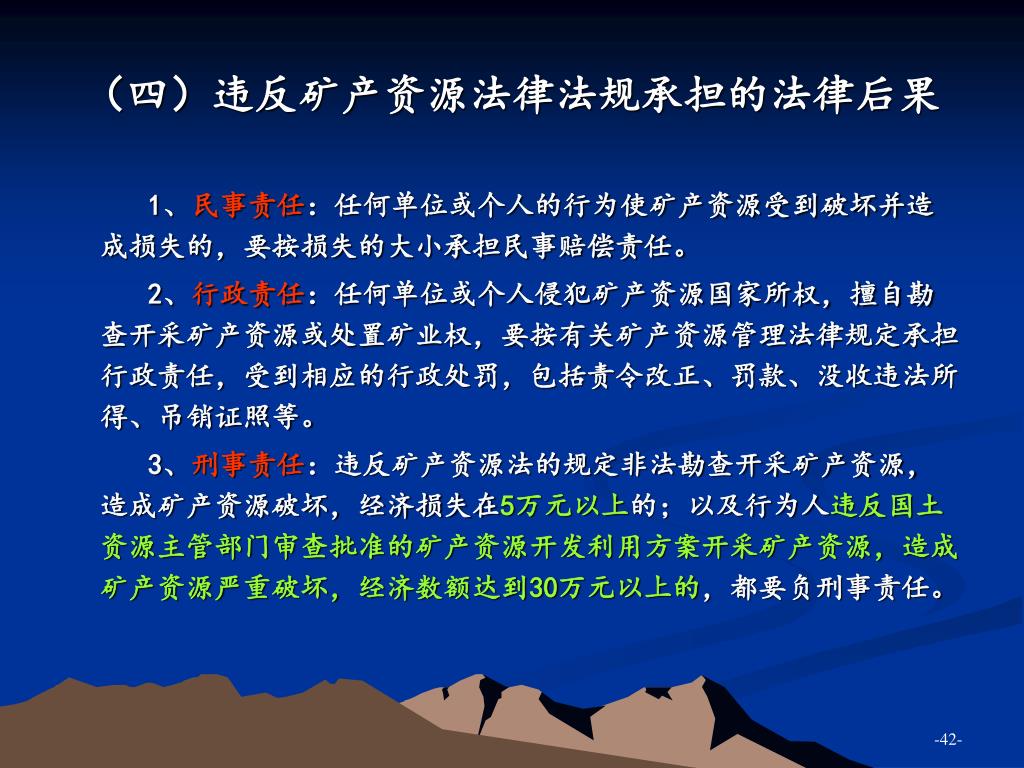 （四）违反矿产资源法律法规承担的法律后果

1、民事责任：任何单位或个人的行为使矿产资源受到破坏并造成损失的，要按损失的大小承担民事赔偿责任。

2、行政责任：任何单位或个人侵犯矿产资源国家所权，擅自勘查开采矿产资源或处置矿业权，要按有关矿产资源管理法律规定承担行政责任，受到相应的行政处罚，包括责令改正、罚款、没收违法所得、吊销证照等。

3、刑事责任：违反矿产资源法的规定非法勘查开采矿产资源，造成矿产资源破坏，经济损失在5万元以上的；以及行为人违反国土资源主管部门审查批准的矿产资源开发利用方案开采矿产资源，造成矿产资源严重破坏，经济数额达到30万元以上的，都要负刑事责任。

-42-